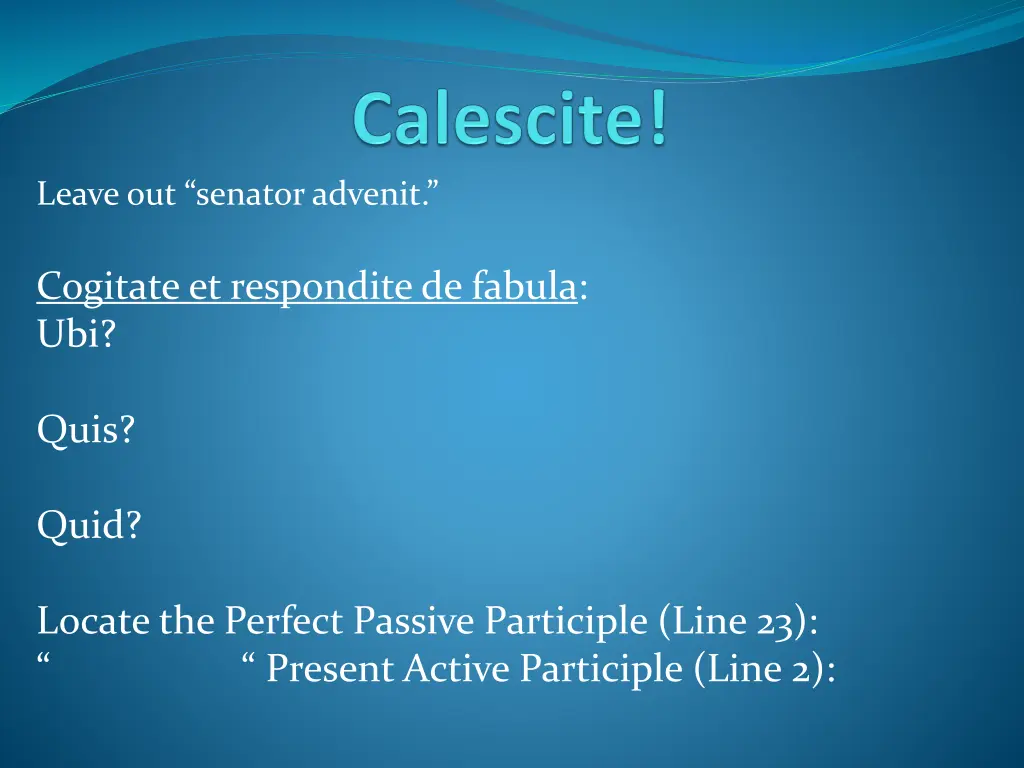 Calescite!

Leave out “senator advenit.”

Cogitate et respondite de fabula:
Ubi?

Quis?

Quid?

Locate the Perfect Passive Participle (Line 23):
“ “ Present Active Participle (Line 2):